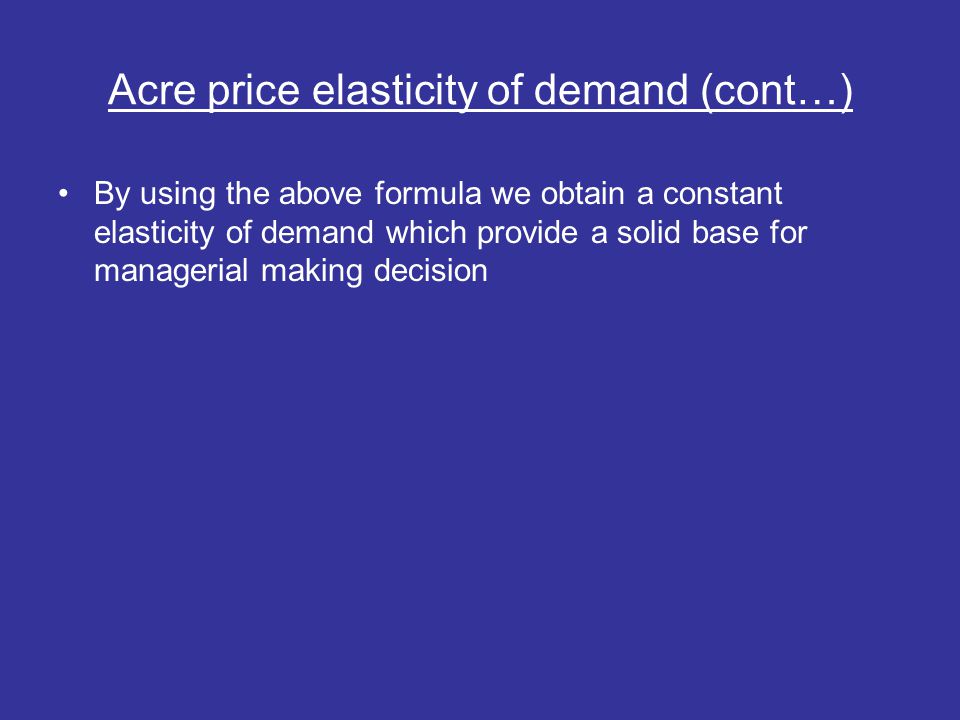 Acre price elasticity of demand (cont…)

• By using the above formula we obtain a constant elasticity of demand which provide a solid base for managerial making decision